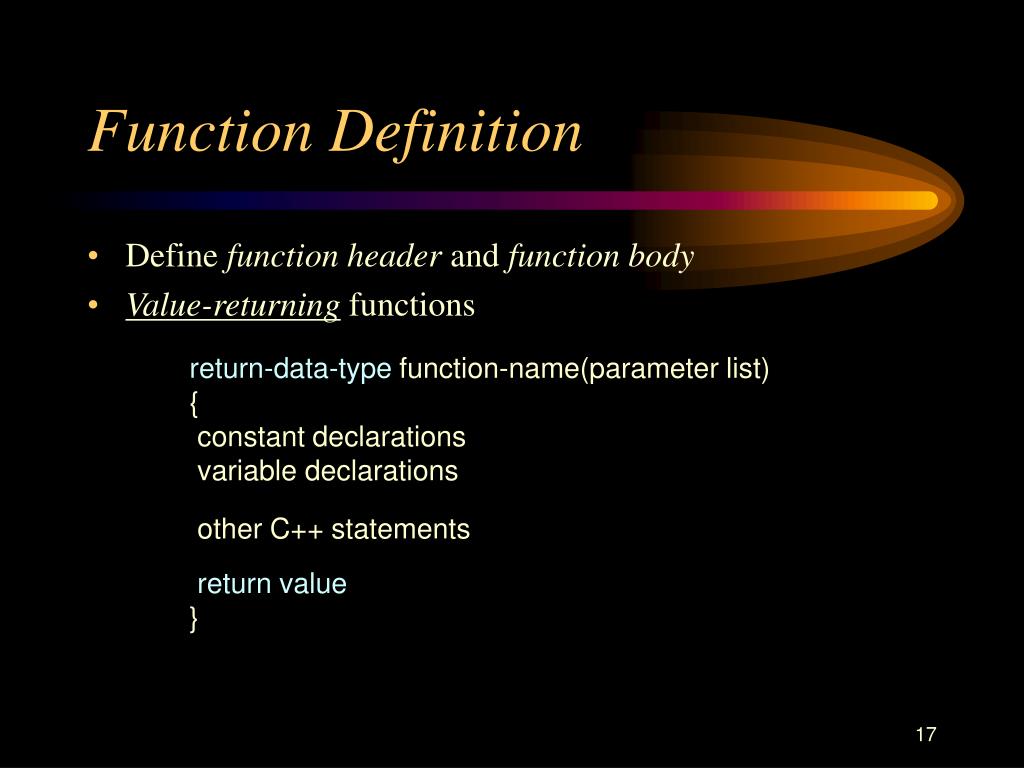 Function Definition

• Define function header and function body
• Value-returning functions

return-data-type function-name(parameter list)
{
constant declarations
variable declarations

other C++ statements

return value
}

17